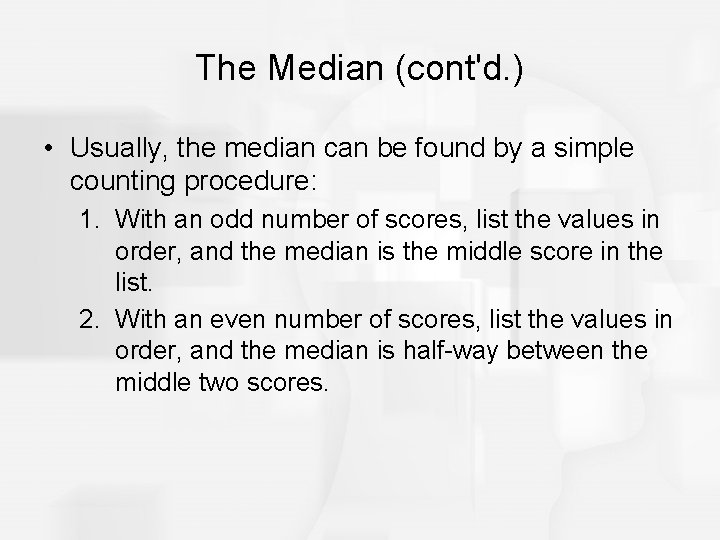 The Median (cont'd.)

• Usually, the median can be found by a simple counting procedure:

1. With an odd number of scores, list the values in order, and the median is the middle score in the list.

2. With an even number of scores, list the values in order, and the median is half-way between the middle two scores.